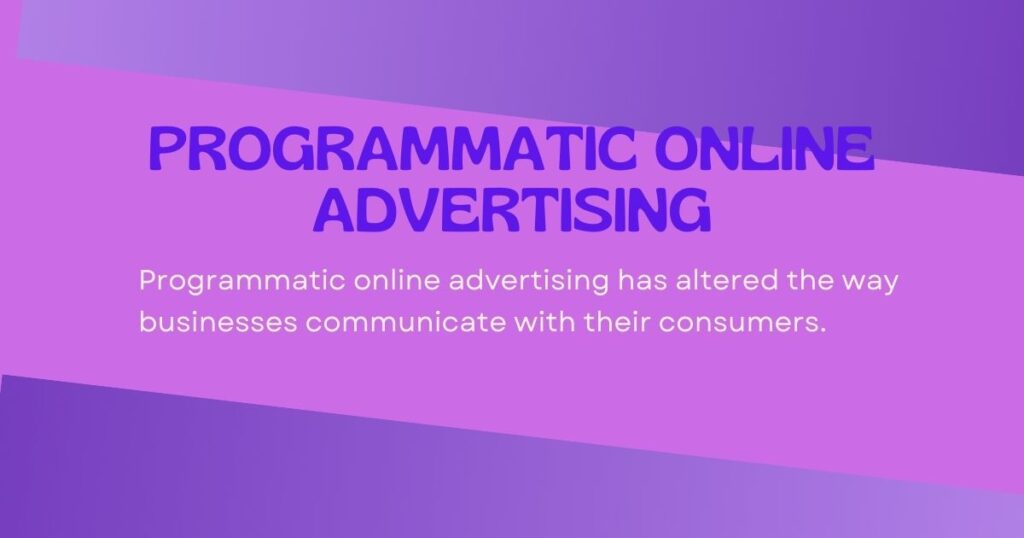 PROGRAMMATIC ONLINE ADVERTISING

Programmatic online advertising has altered the way businesses communicate with their consumers.